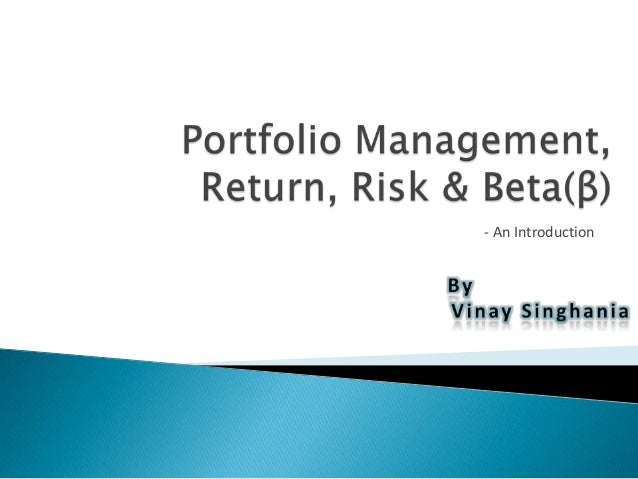 Portfolio Management, Return, Risk & Beta(β)

- An Introduction

By
Vinay Singhania